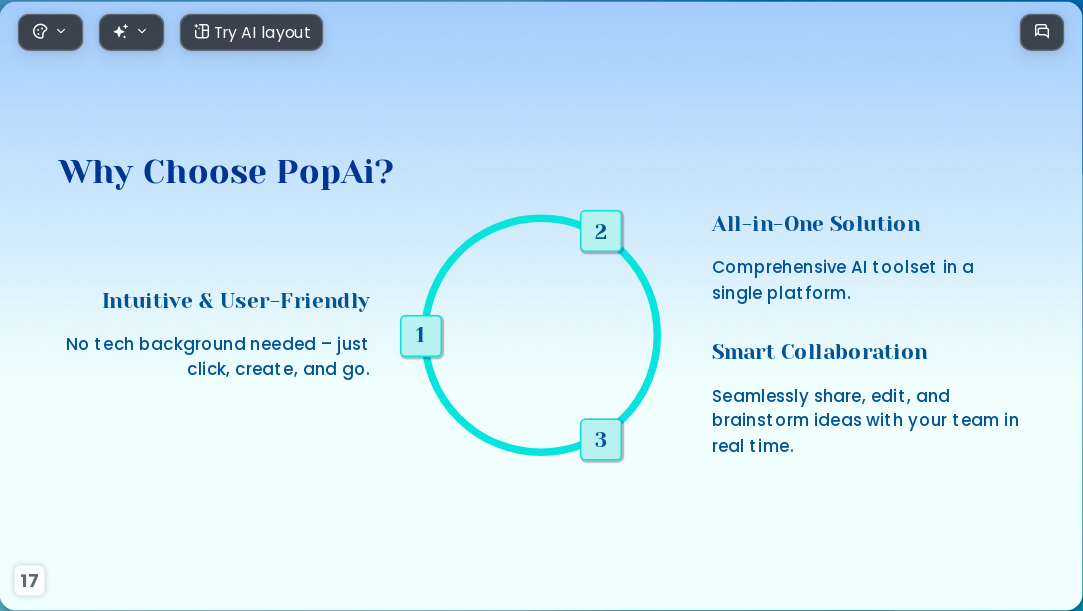 Try AI layout

Why Choose PopAi?

Intuitive & User-Friendly

No tech background needed – just click, create, and go.

1

2

3

All-in-One Solution

Comprehensive AI toolset in a single platform.

Smart Collaboration

Seamlessly share, edit, and brainstorm ideas with your team in real time.

17